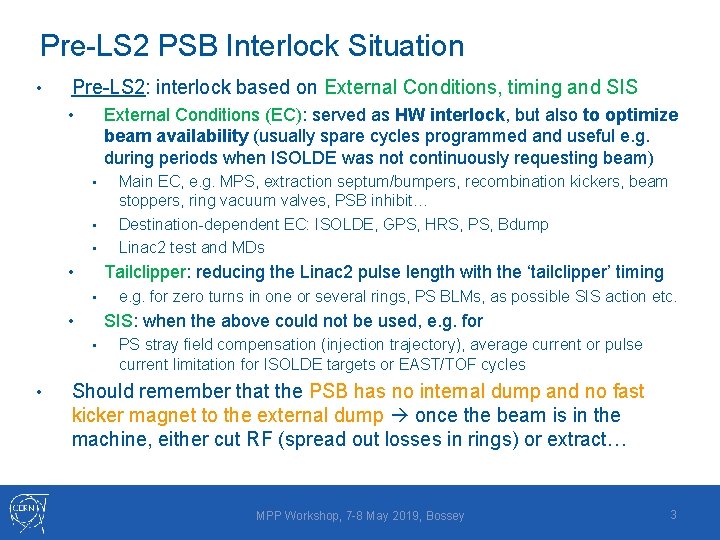 Pre-LS2 PSB Interlock Situation

• Pre-LS2: interlock based on External Conditions, timing and SIS

• External Conditions (EC): served as HW interlock, but also to optimize beam availability (usually spare cycles programmed and useful e.g. during periods when ISOLDE was not continuously requesting beam)

• Main EC, e.g. MPS, extraction septum/bumpers, recombination kickers, beam stoppers, ring vacuum valves, PSB inhibit…

• Destination-dependent EC: ISOLDE, GPS, HRS, PS, Bdump

• Linac2 test and MDs

• Tailclipper: reducing the Linac2 pulse length with the 'tailclipper' timing

• e.g. for zero turns in one or several rings, PS BLMs, as possible SIS action etc.

• SIS: when the above could not be used, e.g. for

• PS stray field compensation (injection trajectory), average current or pulse current limitation for ISOLDE targets or EAST/TOF cycles

• Should remember that the PSB has no internal dump and no fast kicker magnet to the external dump → once the beam is in the machine, either cut RF (spread out losses in rings) or extract…

CERN

MPP Workshop, 7-8 May 2019, Bossey

3